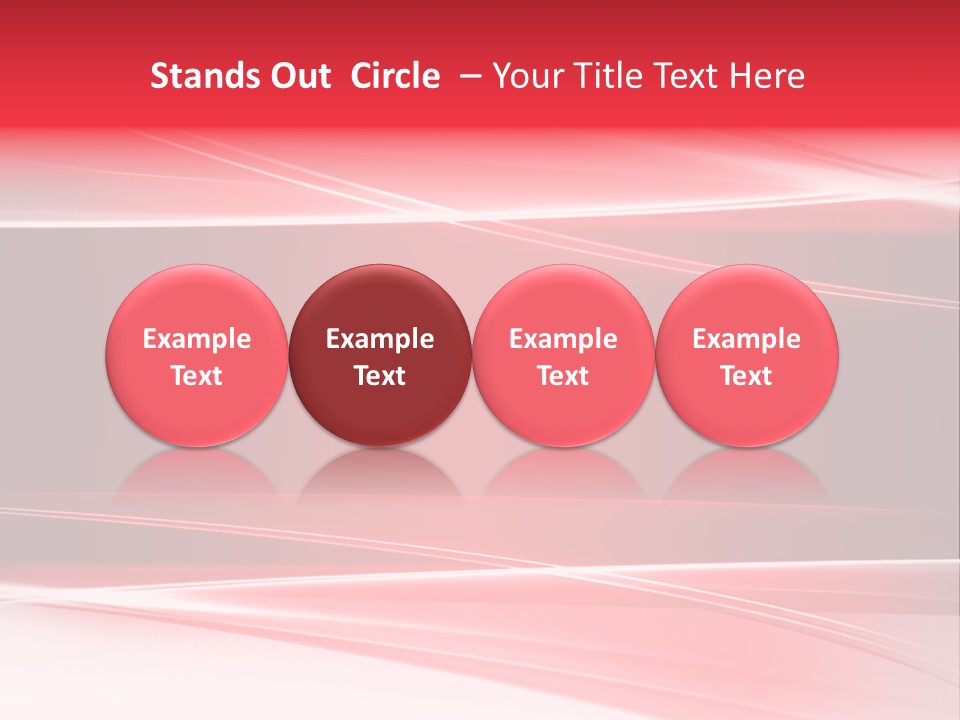 Stands Out Circle – Your Title Text Here

Example Text

Example Text

Example Text

Example Text